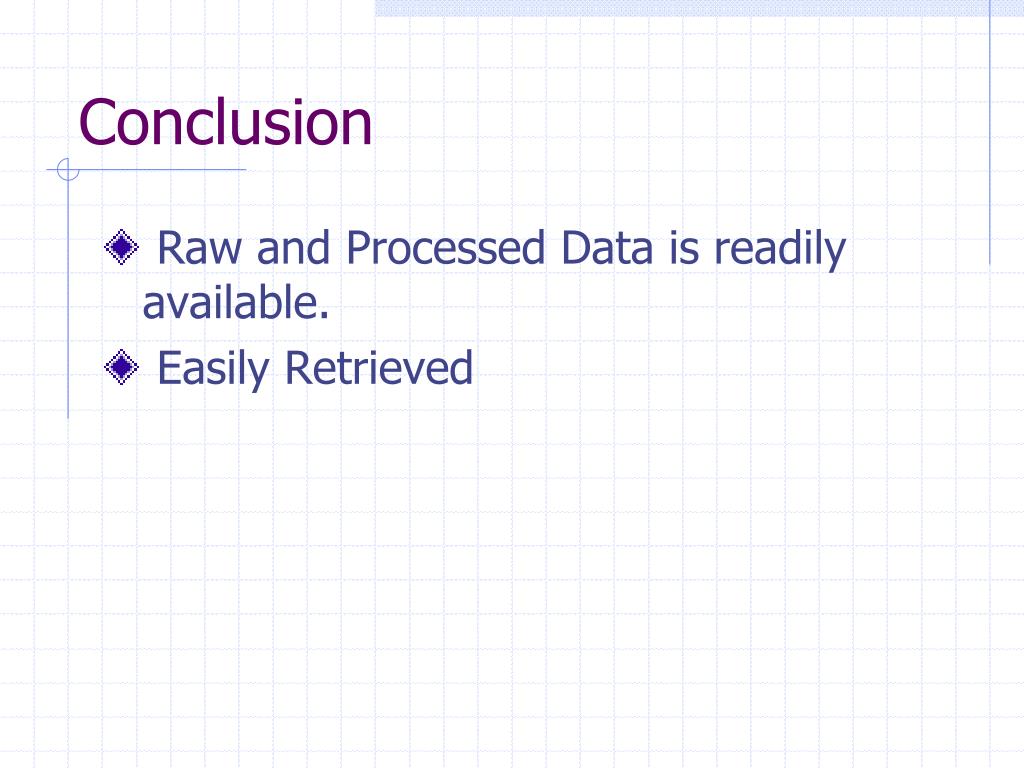 Conclusion

Raw and Processed Data is readily available.

Easily Retrieved